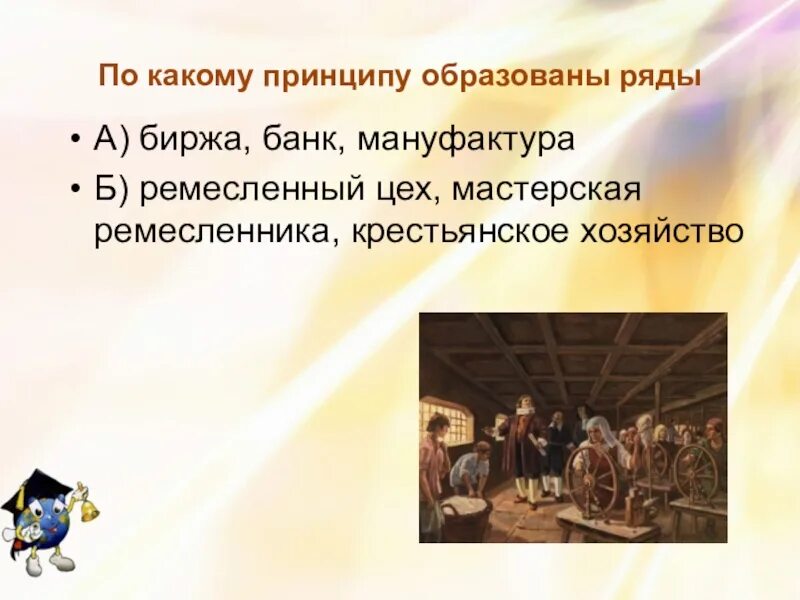 По какому принципу образованы ряды

• А) биржа, банк, мануфактура
• Б) ремесленный цех, мастерская ремесленника, крестьянское хозяйство